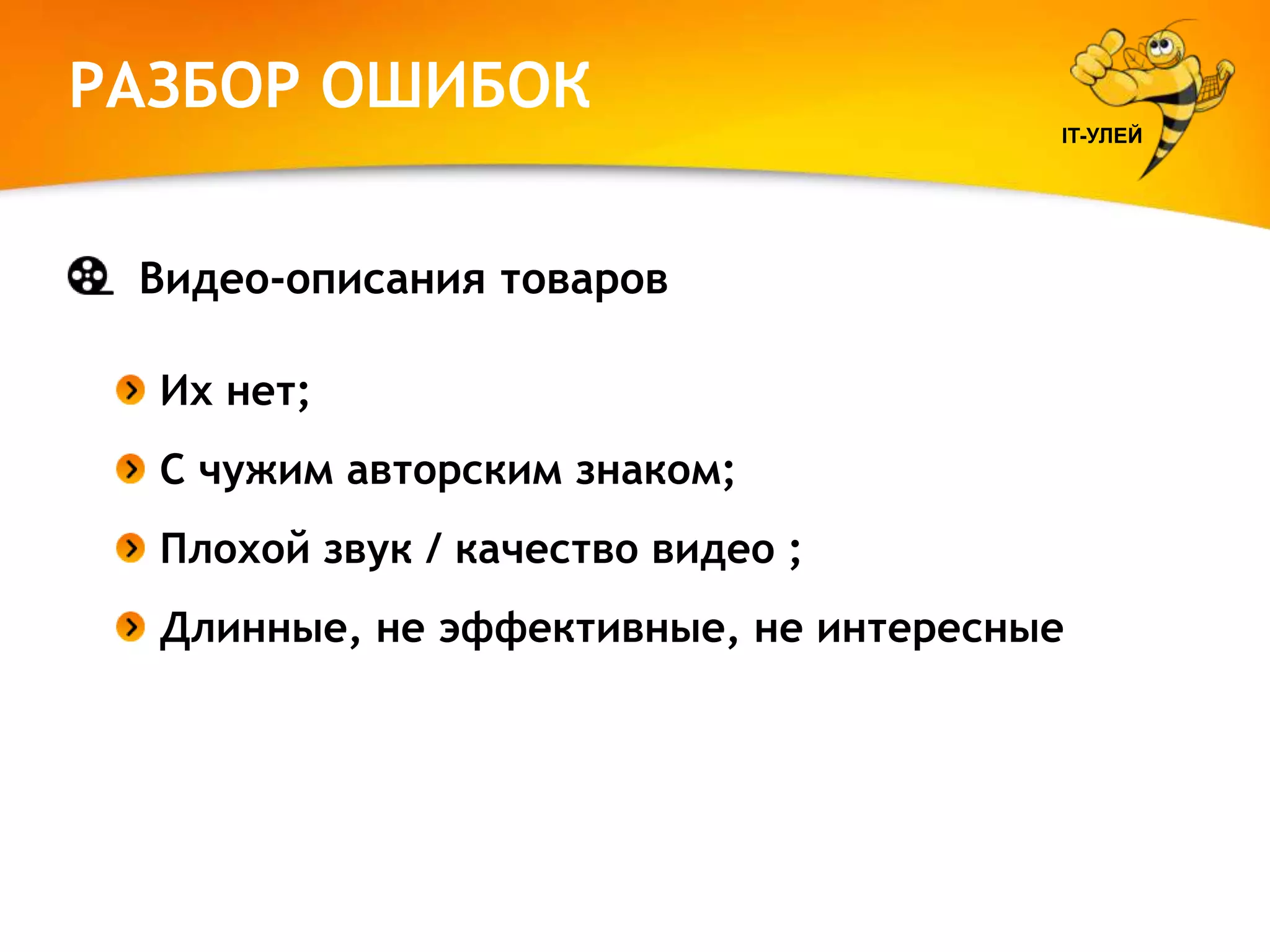 РАЗБОР ОШИБОК

IT-УЛЕЙ

Видео-описания товаров

Их нет;

С чужим авторским знаком;

Плохой звук / качество видео ;

Длинные, не эффективные, не интересные